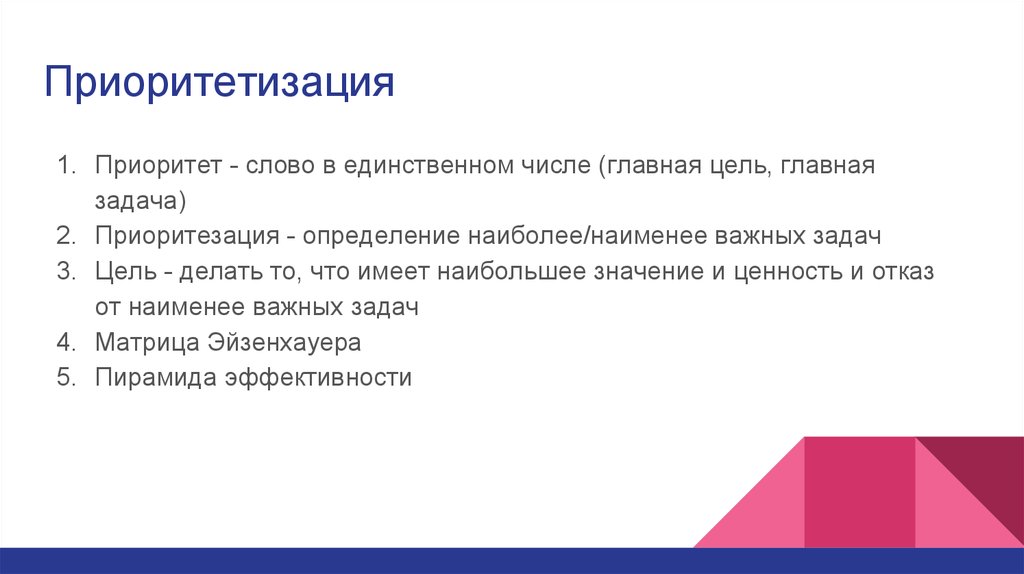 Приоритетизация

1. Приоритет - слово в единственном числе (главная цель, главная задача)
2. Приоритезация - определение наиболее/наименее важных задач
3. Цель - делать то, что имеет наибольшее значение и ценность и отказ от наименее важных задач
4. Матрица Эйзенхауера
5. Пирамида эффективности